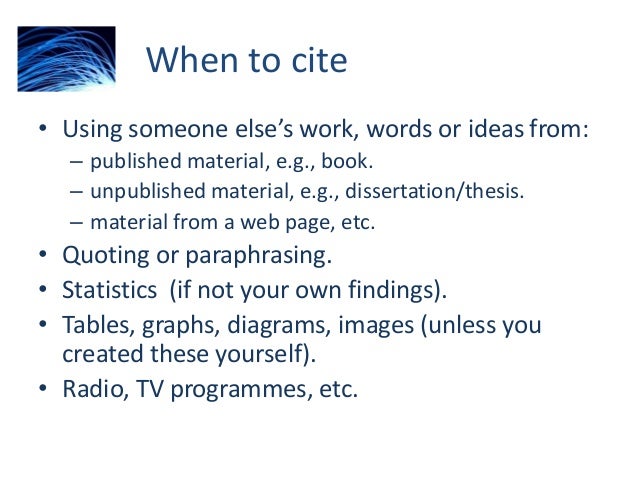 When to cite

• Using someone else's work, words or ideas from:
– published material, e.g., book.
– unpublished material, e.g., dissertation/thesis.
– material from a web page, etc.
• Quoting or paraphrasing.
• Statistics (if not your own findings).
• Tables, graphs, diagrams, images (unless you created these yourself).
• Radio, TV programmes, etc.